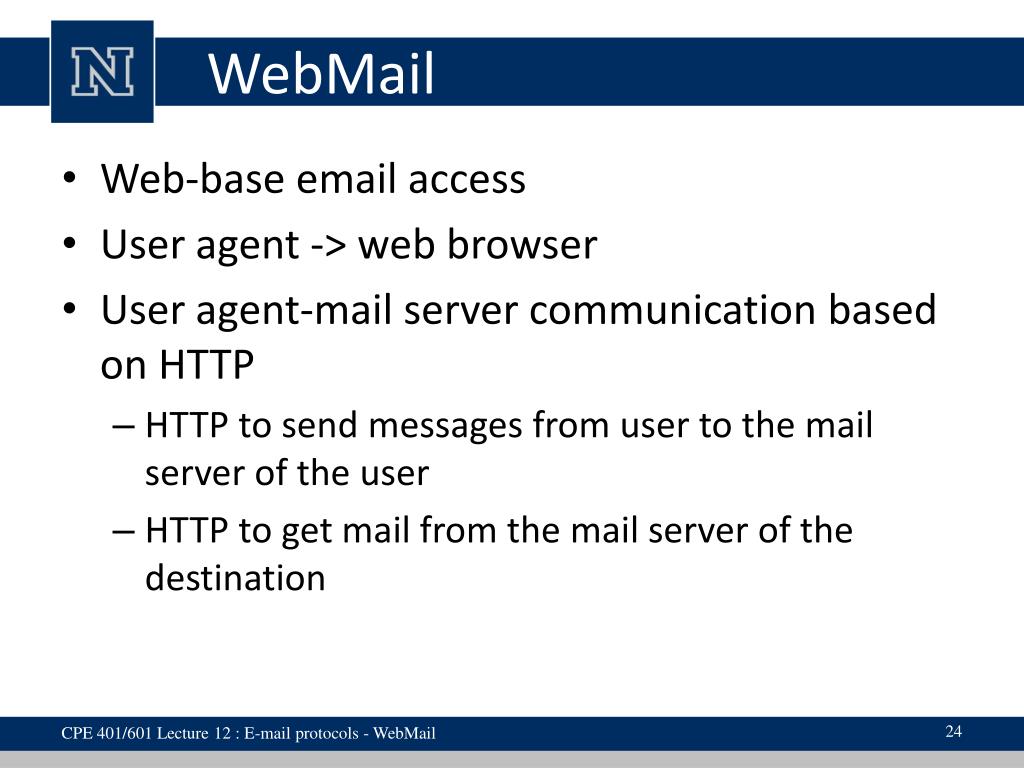 N

WebMail

• Web-base email access
• User agent -> web browser
• User agent-mail server communication based on HTTP
– HTTP to send messages from user to the mail server of the user
– HTTP to get mail from the mail server of the destination

CPE 401/601 Lecture 12 : E-mail protocols - WebMail

24